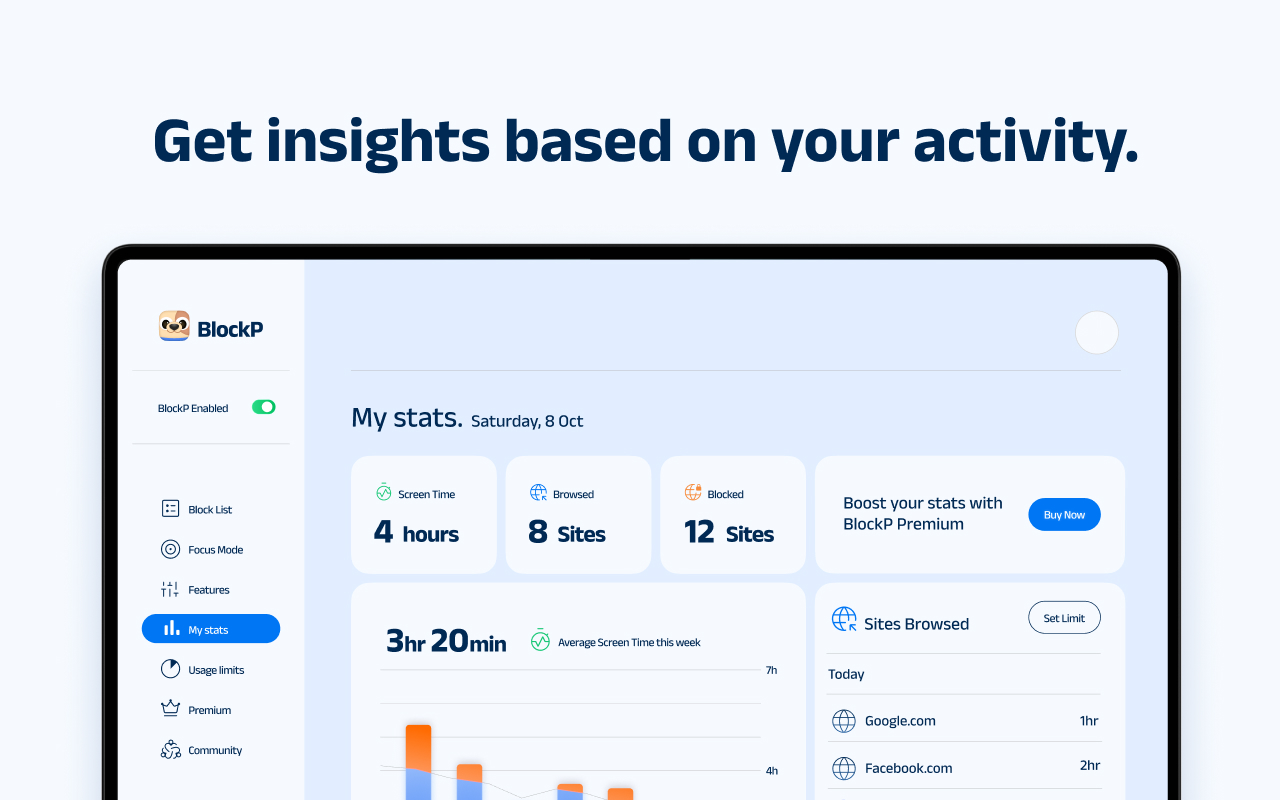 Get insights based on your activity.

BlockP

BlockP Enabled

Block List
Focus Mode
Features
My stats
Usage limits
Premium
Community

My stats. Saturday, 8 Oct

Screen Time
4 hours

Browsed
8 Sites

Blocked
12 Sites

Boost your stats with BlockP Premium
Buy Now

3hr 20min
Average Screen Time this week
7h
4h

Sites Browsed
Set Limit
Today
Google.com 1hr
Facebook.com 2hr